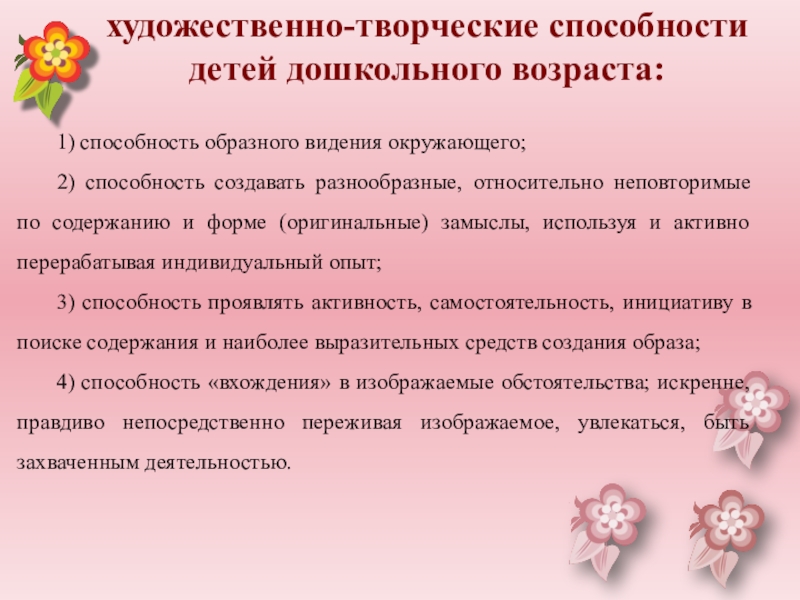 художественно-творческие способности детей дошкольного возраста:

1) способность образного видения окружающего;

2) способность создавать разнообразные, относительно неповторимые по содержанию и форме (оригинальные) замыслы, используя и активно перерабатывая индивидуальный опыт;

3) способность проявлять активность, самостоятельность, инициативу в поиске содержания и наиболее выразительных средств создания образа;

4) способность «вхождения» в изображаемые обстоятельства; искренне, правдиво непосредственно переживая изображаемое, увлекаться, быть захваченным деятельностью.